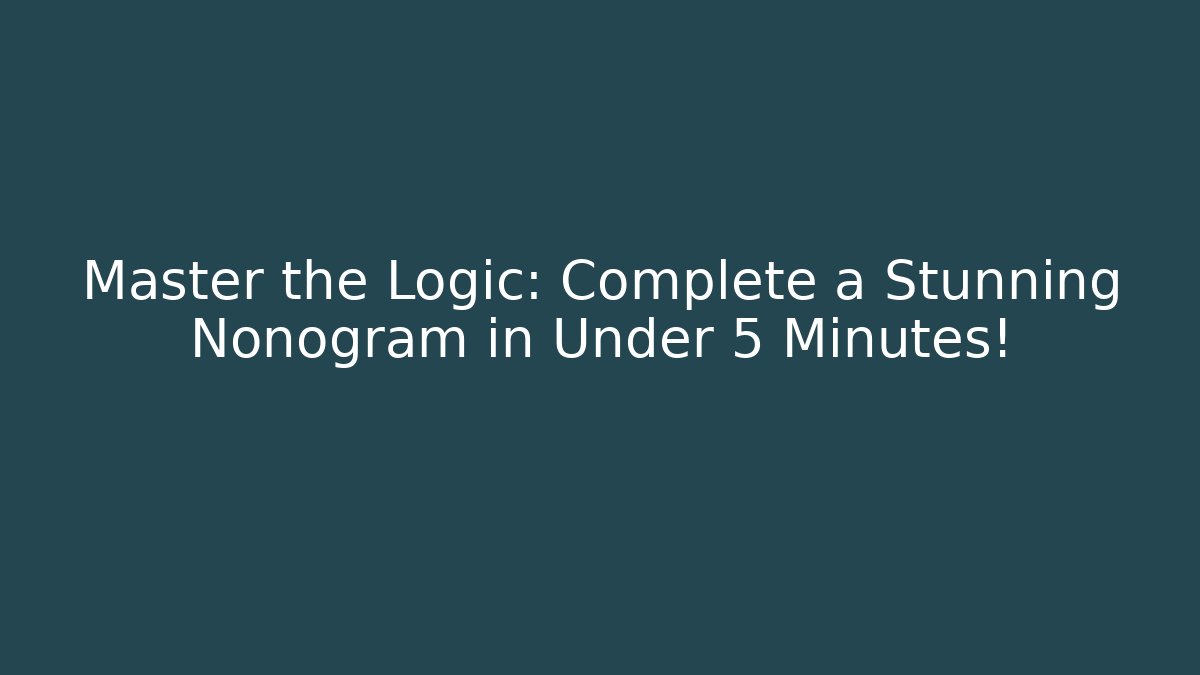 Master the Logic: Complete a Stunning Nonogram in Under 5 Minutes!